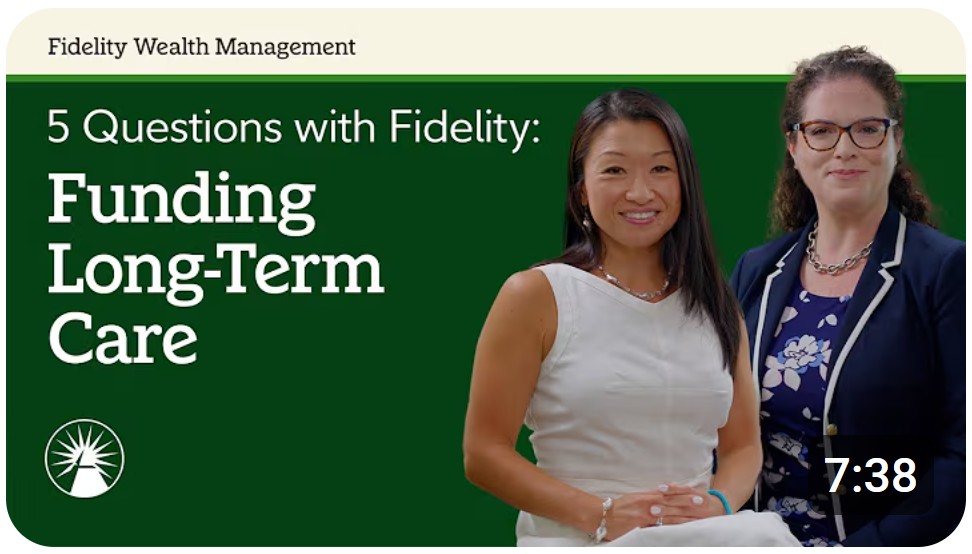 Fidelity Wealth Management

5 Questions with Fidelity:

Funding Long-Term Care

7:38